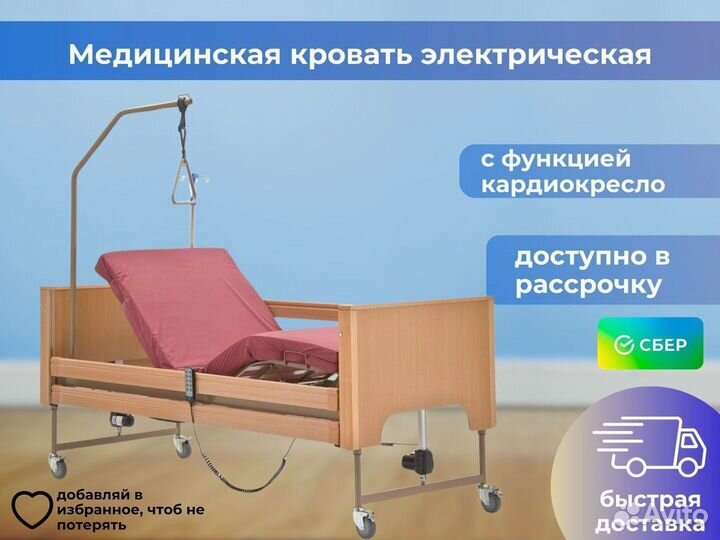 Медицинская кровать электрическая

с функцией кардиокресло

доступно в рассрочку

СБЕР

добавляй в избранное, чтоб не потерять

быстрая доставка

Avito